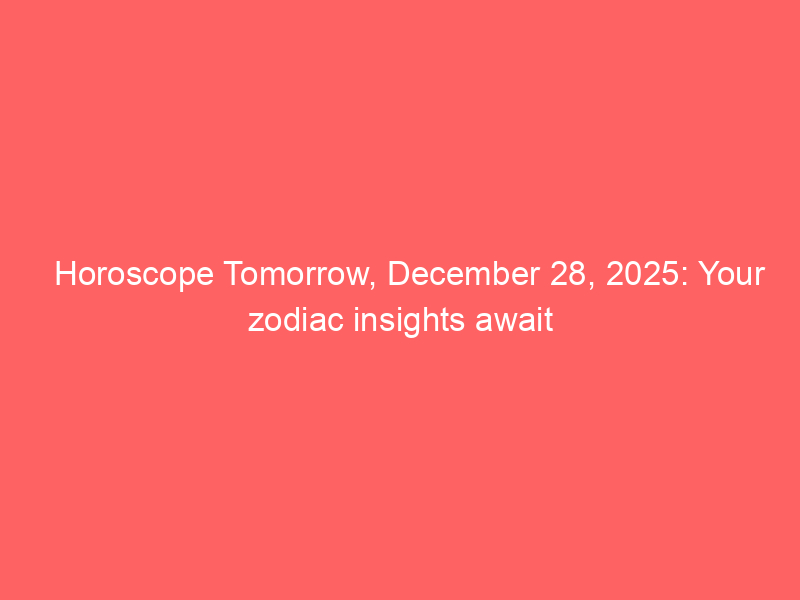 Horoscope Tomorrow, December 28, 2025: Your zodiac insights await